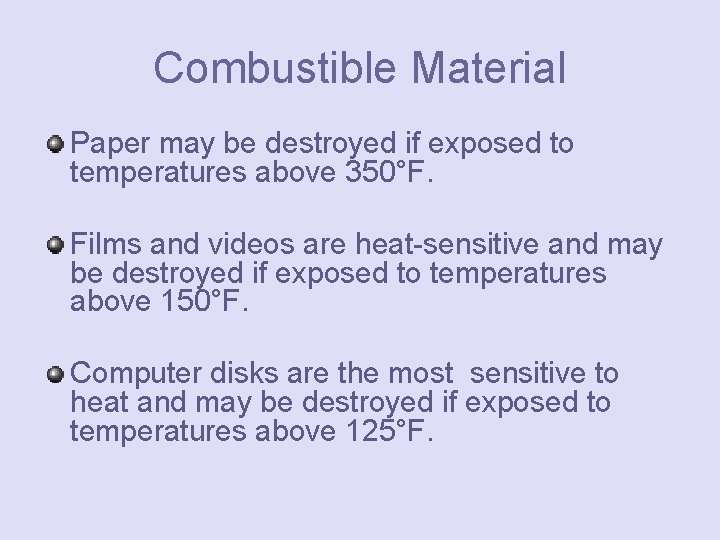 Combustible Material

Paper may be destroyed if exposed to temperatures above 350°F.

Films and videos are heat-sensitive and may be destroyed if exposed to temperatures above 150°F.

Computer disks are the most  sensitive to heat and may be destroyed if exposed to temperatures above 125°F.